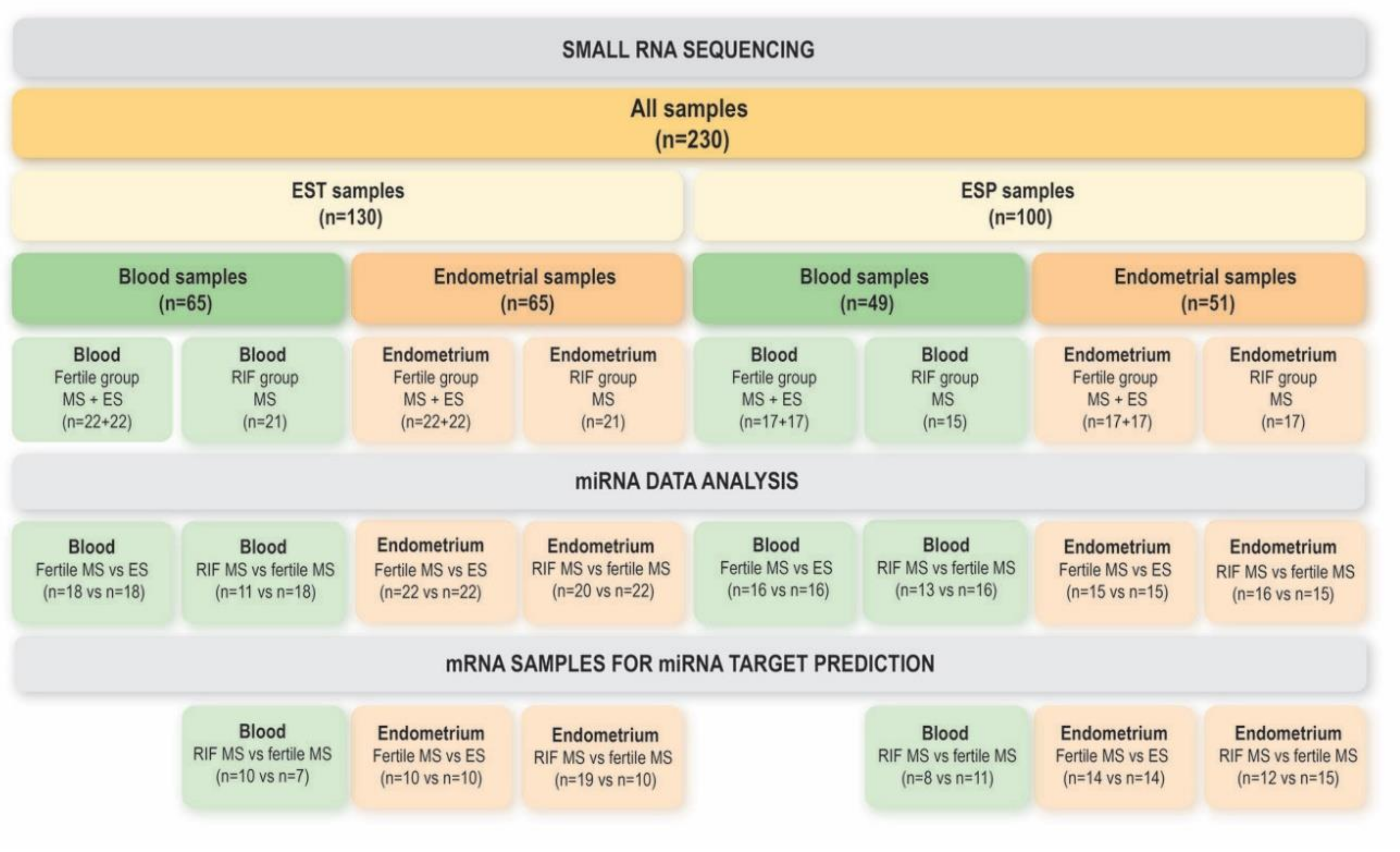 SMALL RNA SEQUENCING

All samples
(n=230)

EST samples
(n=130)

ESP samples
(n=100)

Blood samples
(n=65)

Endometrial samples
(n=65)

Blood samples
(n=49)

Endometrial samples
(n=51)

Blood
Fertile group
MS + ES
(n=22+22)

Blood
RIF group
MS
(n=21)

Endometrium
Fertile group
MS + ES
(n=22+22)

Endometrium
RIF group
MS
(n=21)

Blood
Fertile group
MS + ES
(n=17+17)

Blood
RIF group
MS
(n=15)

Endometrium
Fertile group
MS + ES
(n=17+17)

Endometrium
RIF group
MS
(n=17)

miRNA DATA ANALYSIS

Blood
Fertile MS vs ES
(n=18 vs n=18)

Blood
RIF MS vs fertile MS
(n=11 vs n=18)

Endometrium
Fertile MS vs ES
(n=22 vs n=22)

Endometrium
RIF MS vs fertile MS
(n=20 vs n=22)

Blood
Fertile MS vs ES
(n=16 vs n=16)

Blood
RIF MS vs fertile MS
(n=13 vs n=16)

Endometrium
Fertile MS vs ES
(n=15 vs n=15)

Endometrium
RIF MS vs fertile MS
(n=16 vs n=15)

mRNA SAMPLES FOR miRNA TARGET PREDICTION

Blood
RIF MS vs fertile MS
(n=10 vs n=7)

Endometrium
Fertile MS vs ES
(n=10 vs n=10)

Endometrium
RIF MS vs fertile MS
(n=19 vs n=10)

Blood
RIF MS vs fertile MS
(n=8 vs n=11)

Endometrium
Fertile MS vs ES
(n=14 vs n=14)

Endometrium
RIF MS vs fertile MS
(n=12 vs n=15)